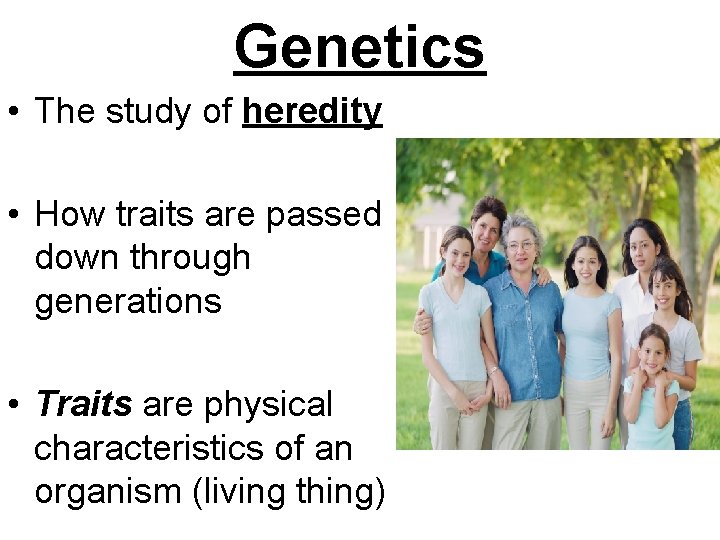 Genetics

• The study of heredity

• How traits are passed down through generations

• Traits are physical characteristics of an organism (living thing)